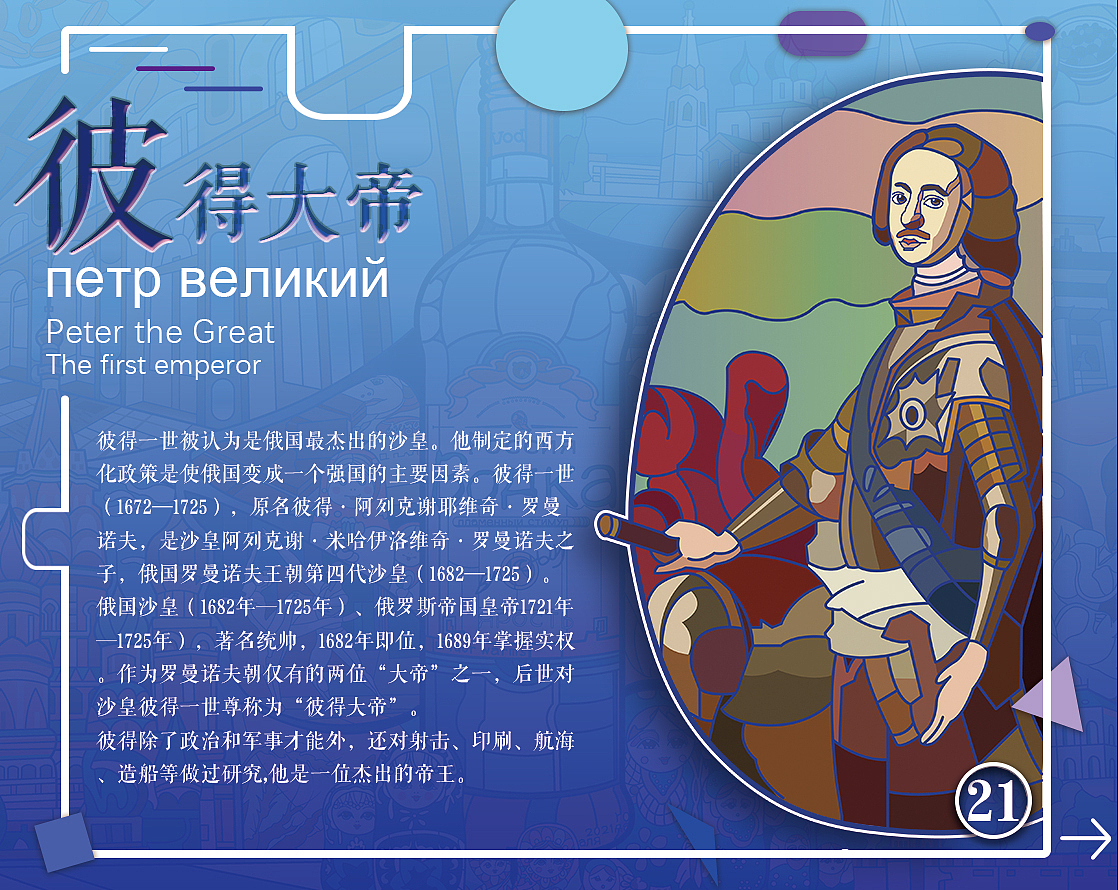 彼得大帝
петр великий
Peter the Great
The first emperor

彼得一世被认为是俄国最杰出的沙皇。他制定的西方化政策是使俄国变成一个强国的主要因素。彼得一世（1672—1725），原名彼得·阿列克谢耶维奇·罗曼诺夫，是沙皇阿列克谢·米哈伊洛维奇·罗曼诺夫之子，俄国罗曼诺夫王朝第四代沙皇（1682—1725）。俄国沙皇（1682年—1725年）、俄罗斯帝国皇帝1721年—1725年），著名统帅，1682年即位，1689年掌握实权。作为罗曼诺夫朝仅有的两位“大帝”之一，后世对沙皇彼得一世尊称为“彼得大帝”。
彼得除了政治和军事才能外，还对射击、印刷、航海、造船等做过研究,他是一位杰出的帝王。

21